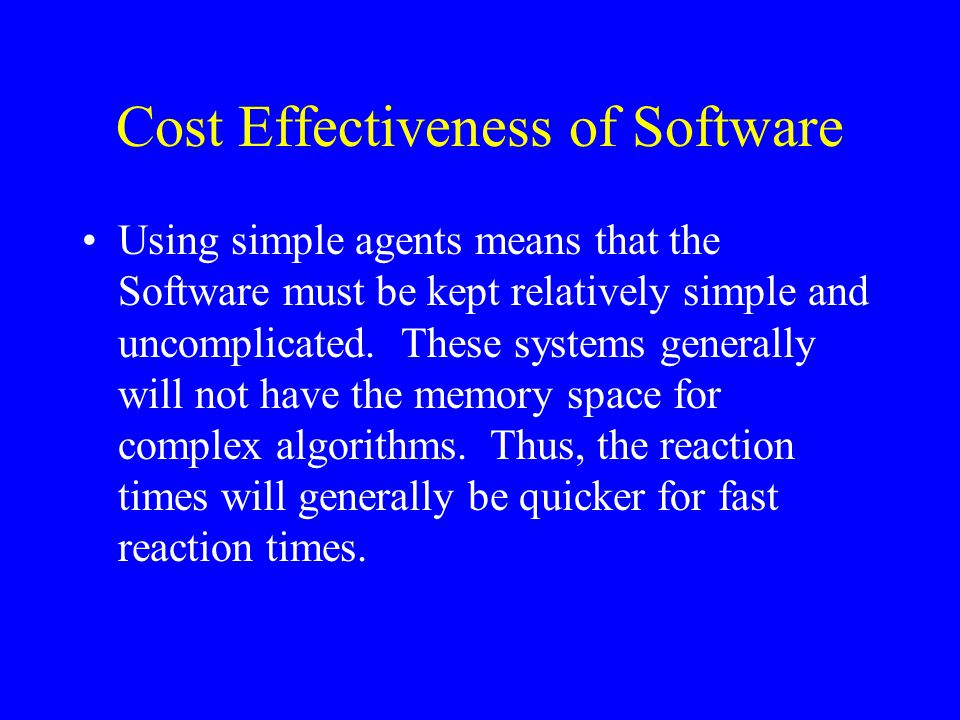 Cost Effectiveness of Software

• Using simple agents means that the Software must be kept relatively simple and uncomplicated. These systems generally will not have the memory space for complex algorithms. Thus, the reaction times will generally be quicker for fast reaction times.